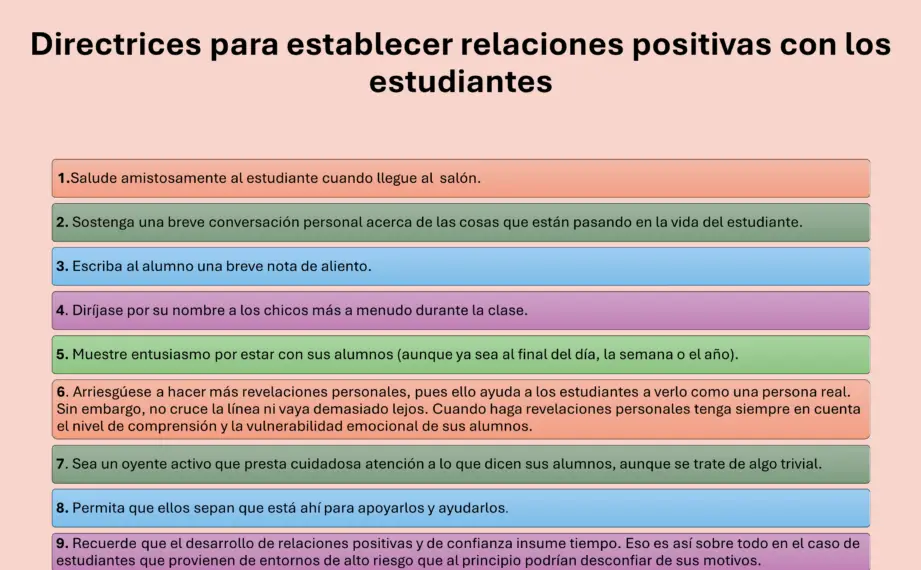 Directrices para establecer relaciones positivas con los estudiantes

1.Salude amistosamente al estudiante cuando llegue al salón.

2. Sostenga una breve conversación personal acerca de las cosas que están pasando en la vida del estudiante.

3. Escriba al alumno una breve nota de aliento.

4. Diríjase por su nombre a los chicos más a menudo durante la clase.

5. Muestre entusiasmo por estar con sus alumnos (aunque ya sea al final del día, la semana o el año).

6. Arriesgúese a hacer más revelaciones personales, pues ello ayuda a los estudiantes a verlo como una persona real. Sin embargo, no cruce la línea ni vaya demasiado lejos. Cuando haga revelaciones personales tenga siempre en cuenta el nivel de comprensión y la vulnerabilidad emocional de sus alumnos.

7. Sea un oyente activo que presta cuidadosa atención a lo que dicen sus alumnos, aunque se trate de algo trivial.

8. Permita que ellos sepan que está ahí para apoyarlos y ayudarlos.

9. Recuerde que el desarrollo de relaciones positivas y de confianza insume tiempo. Eso es así sobre todo en el caso de estudiantes que provienen de entornos de alto riesgo que al principio podrían desconfiar de sus motivos.